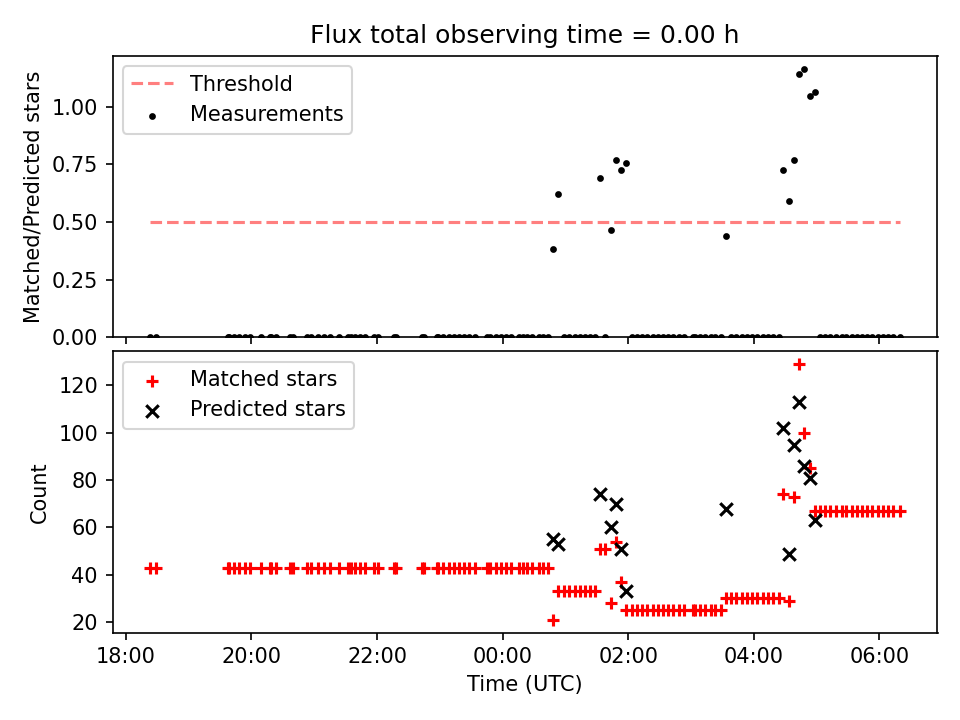 Flux total observing time = 0.00 h

Threshold
Measurements

Matched/Predicted stars
1.00
0.75
0.50
0.25
0.00

Matched stars
Predicted stars

Count
120
100
80
60
40
20

18:00
20:00
22:00
00:00
02:00
04:00
06:00
Time (UTC)